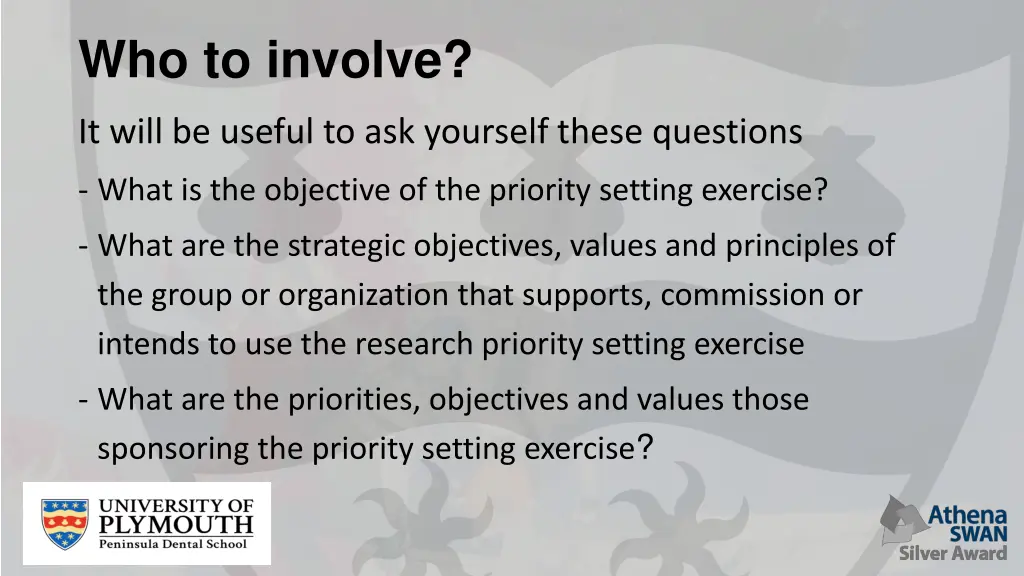 Who to involve?

It will be useful to ask yourself these questions

- What is the objective of the priority setting exercise?

- What are the strategic objectives, values and principles of the group or organization that supports, commission or intends to use the research priority setting exercise

- What are the priorities, objectives and values those sponsoring the priority setting exercise?

UNIVERSITY OF PLYMOUTH
Peninsula Dental School

Athena SWAN
Silver Award